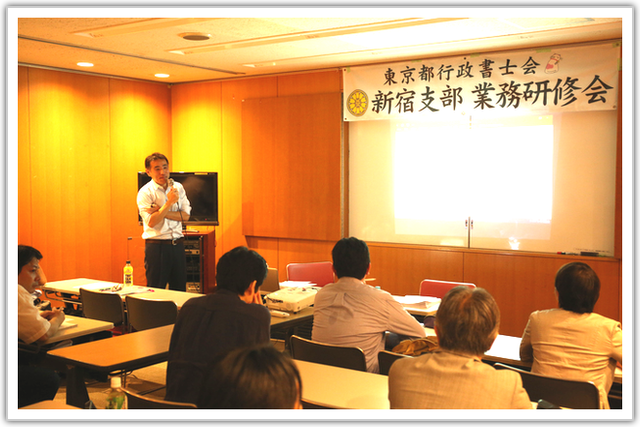 東京都行政書士会
新宿支部 業務研修会